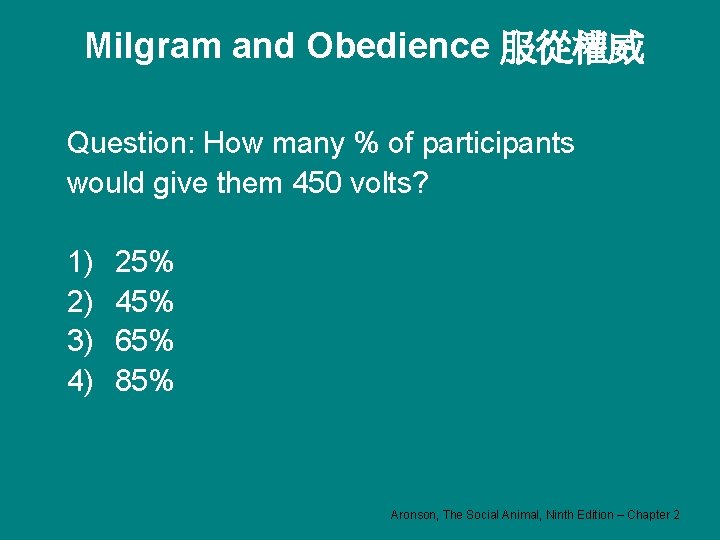 Milgram and Obedience 服從權威

Question: How many % of participants would give them 450 volts?

1) 25%
2) 45%
3) 65%
4) 85%

Aronson, The Social Animal, Ninth Edition – Chapter 2